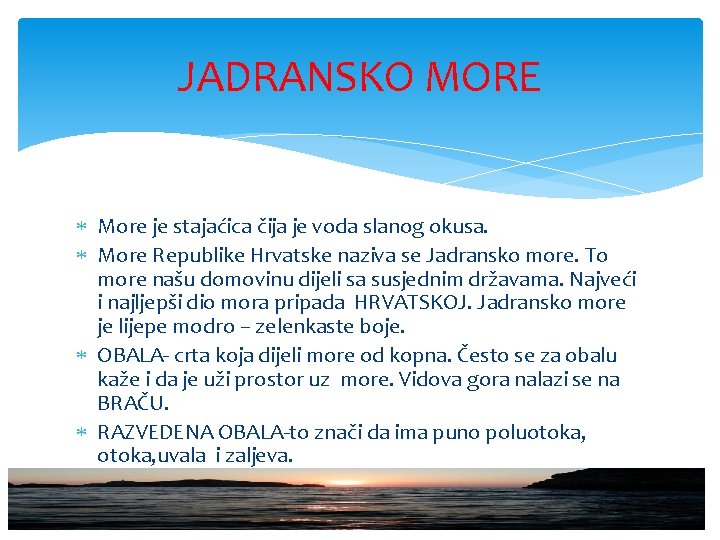 JADRANSKO MORE

* More je stajaćica čija je voda slanog okusa.
* More Republike Hrvatske naziva se Jadransko more. To more našu domovinu dijeli sa susjednim državama. Najveći i najljepši dio mora pripada HRVATSKOJ. Jadransko more je lijepe modro – zelenkaste boje.
* OBALA- crta koja dijeli more od kopna. Često se za obalu kaže i da je uži prostor uz more. Vidova gora nalazi se na BRAČU.
* RAZVEDENA OBALA-to znači da ima puno poluotoka, otoka,uvala i zaljeva.